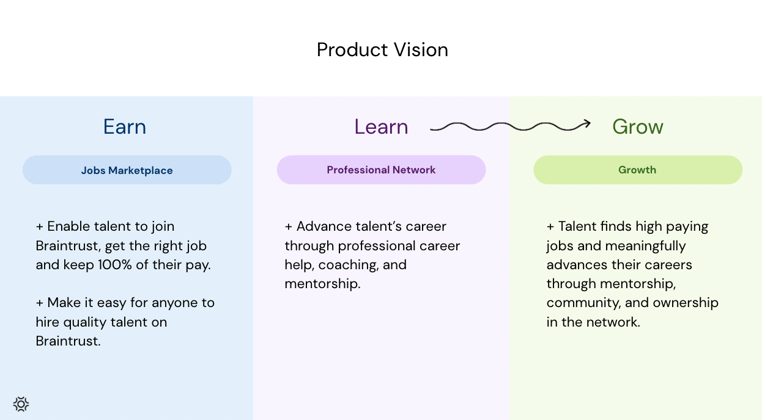 Product Vision

Earn

Jobs Marketplace

+ Enable talent to join Braintrust, get the right job and keep 100% of their pay.

+ Make it easy for anyone to hire quality talent on Braintrust.

Learn

Professional Network

+ Advance talent's career through professional career help, coaching, and mentorship.

Grow

Growth

+ Talent finds high paying jobs and meaningfully advances their careers through mentorship, community, and ownership in the network.